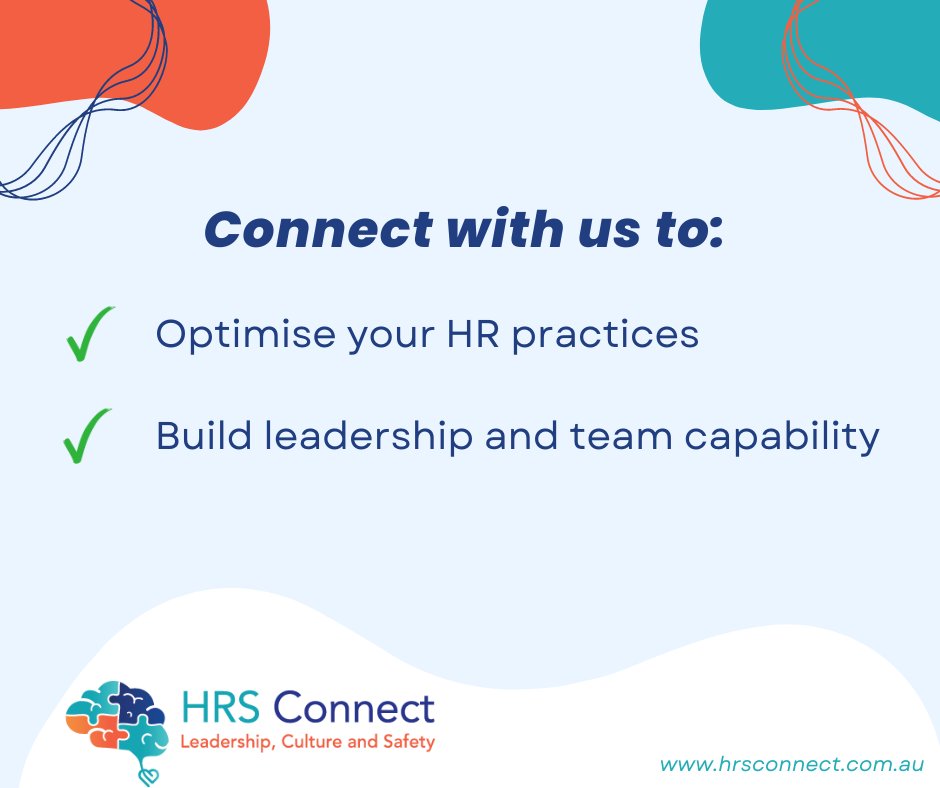 Connect with us to:

✓ Optimise your HR practices

✓ Build leadership and team capability

HRS Connect
Leadership, Culture and Safety

www.hrsconnect.com.au